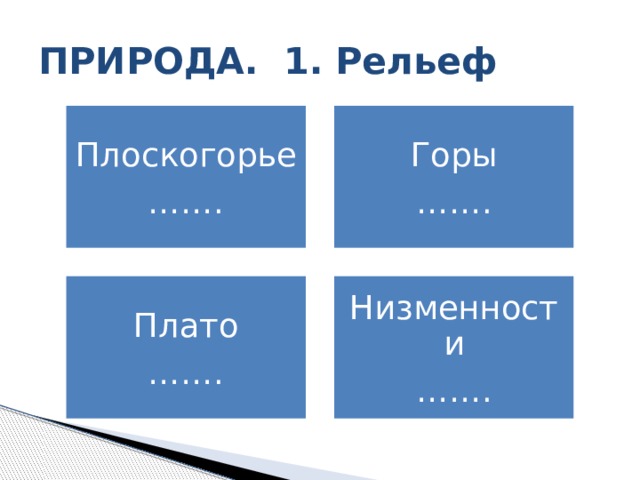 ПРИРОДА. 1. Рельеф

Плоскогорье
…….

Горы
…….

Плато
…….

Низменности
…….